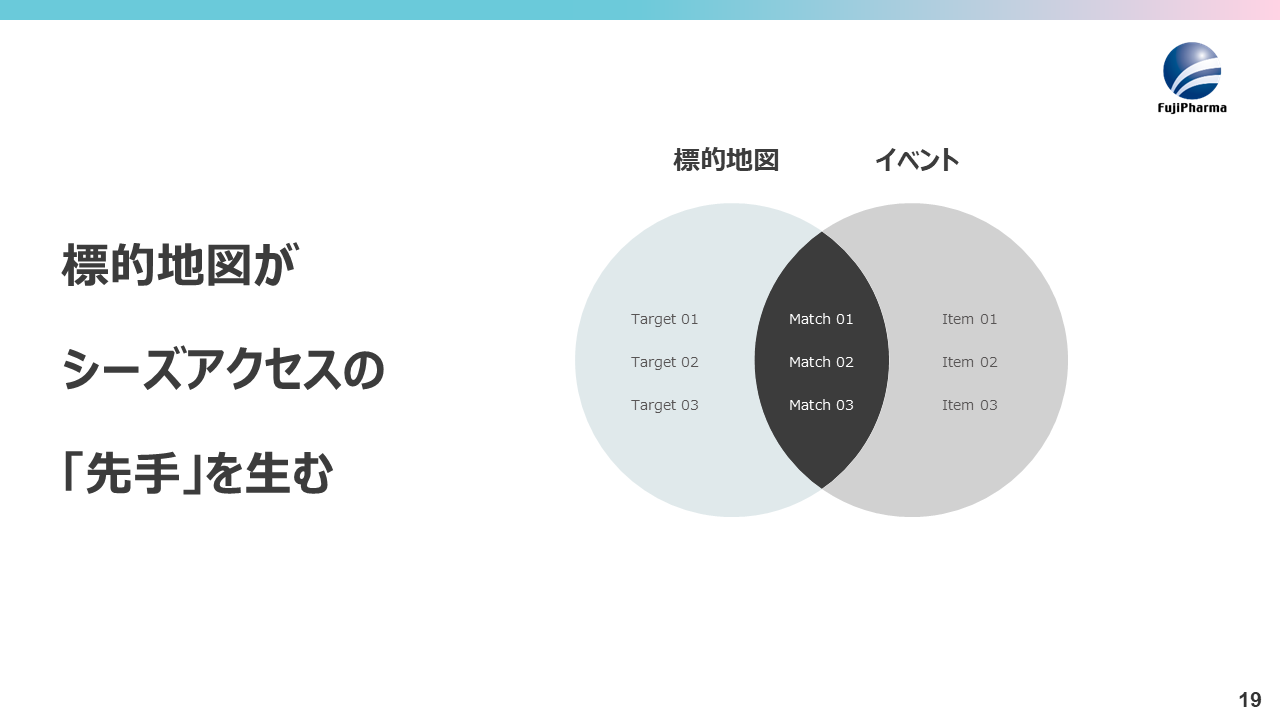 FujiPharma

標的地図が

シーズアクセスの

「先手」を生む

標的地図

イベント

Target 01
Target 02
Target 03

Match 01
Match 02
Match 03

Item 01
Item 02
Item 03

19